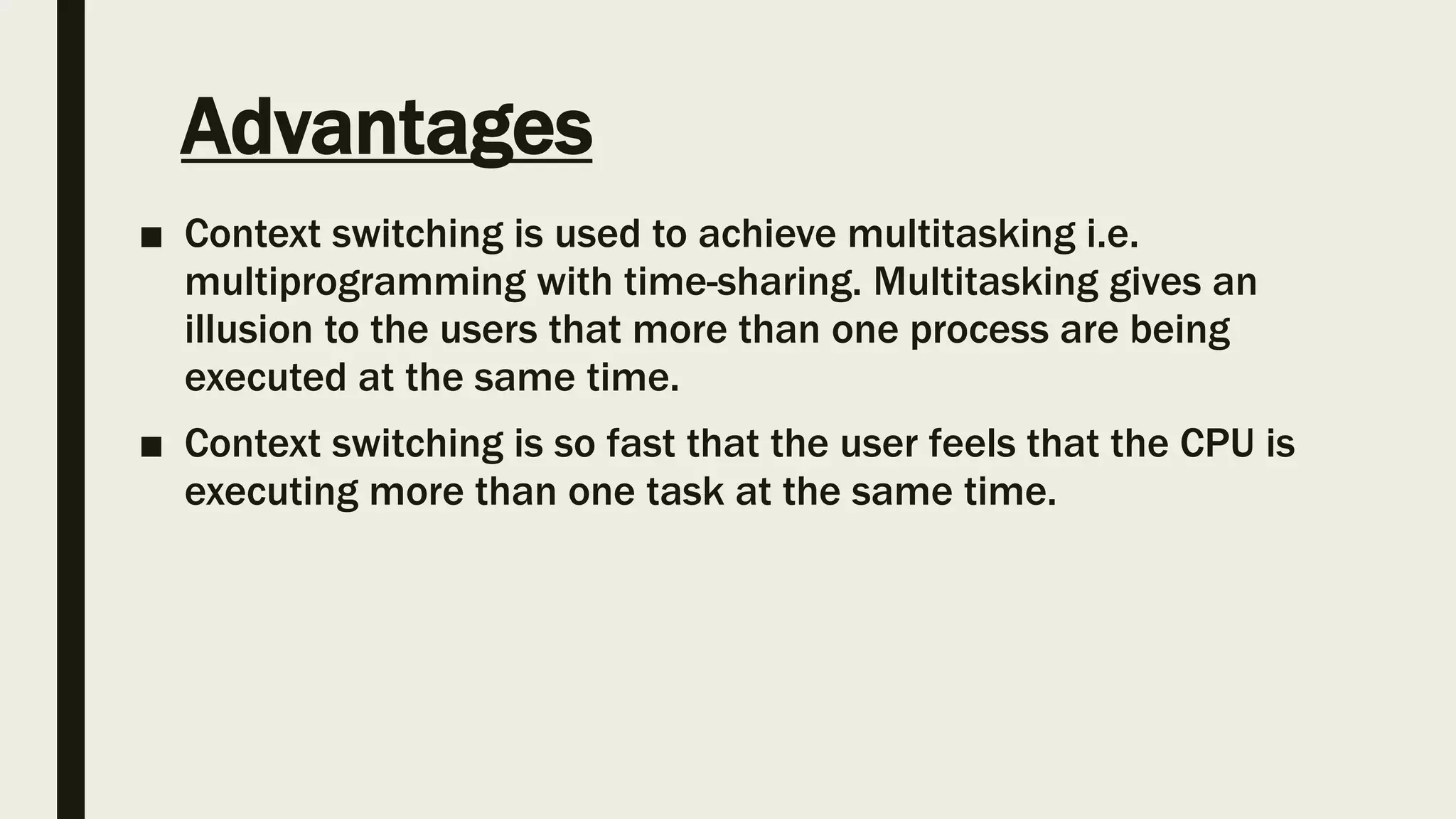 Advantages

■ Context switching is used to achieve multitasking i.e. multiprogramming with time-sharing. Multitasking gives an illusion to the users that more than one process are being executed at the same time.

■ Context switching is so fast that the user feels that the CPU is executing more than one task at the same time.